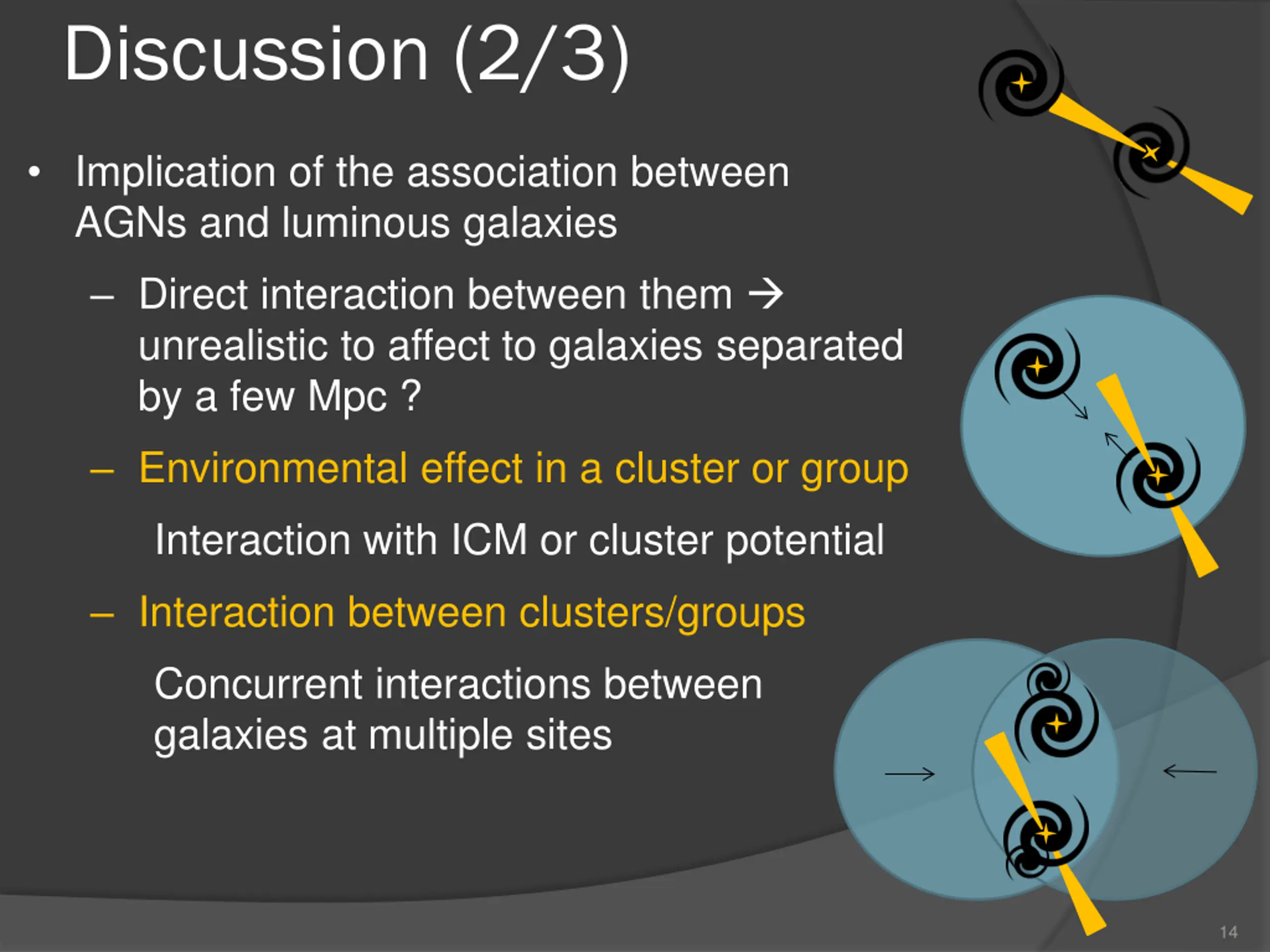 Discussion (2/3)

• Implication of the association between AGNs and luminous galaxies

– Direct interaction between them → unrealistic to affect to galaxies separated by a few Mpc ?

– Environmental effect in a cluster or group

Interaction with ICM or cluster potential

– Interaction between clusters/groups

Concurrent interactions between galaxies at multiple sites

14